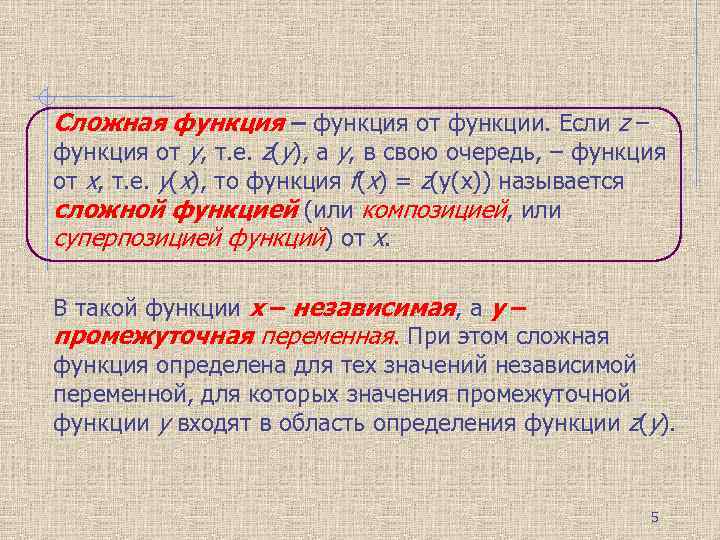 Сложная функция – функция от функции. Если $z$ – функция от $y$, т.е. $z(y)$, а $y$, в свою очередь, – функция от $x$, т.е. $y(x)$, то функция $f(x) = z(y(x))$ называется сложной функцией (или композицией, или суперпозицией функций) от $x$.

В такой функции $x$ – независимая, а $y$ – промежуточная переменная. При этом сложная функция определена для тех значений независимой переменной, для которых значения промежуточной функции $y$ входят в область определения функции $z(y)$.

5